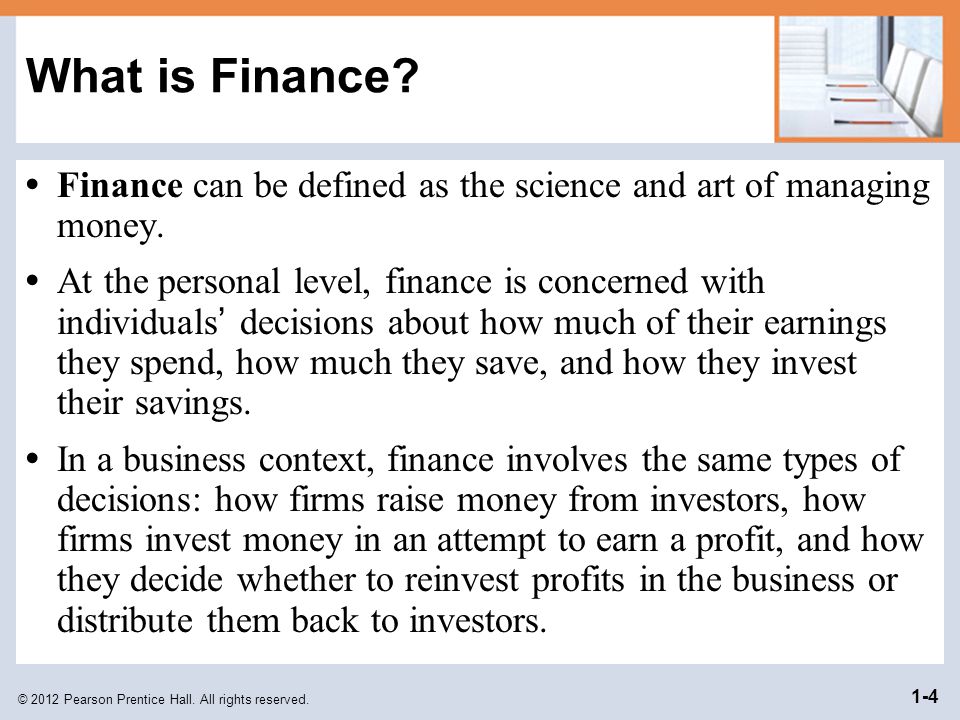 What is Finance?

• Finance can be defined as the science and art of managing money.

• At the personal level, finance is concerned with individuals' decisions about how much of their earnings they spend, how much they save, and how they invest their savings.

• In a business context, finance involves the same types of decisions: how firms raise money from investors, how firms invest money in an attempt to earn a profit, and how they decide whether to reinvest profits in the business or distribute them back to investors.

© 2012 Pearson Prentice Hall. All rights reserved.

1-4